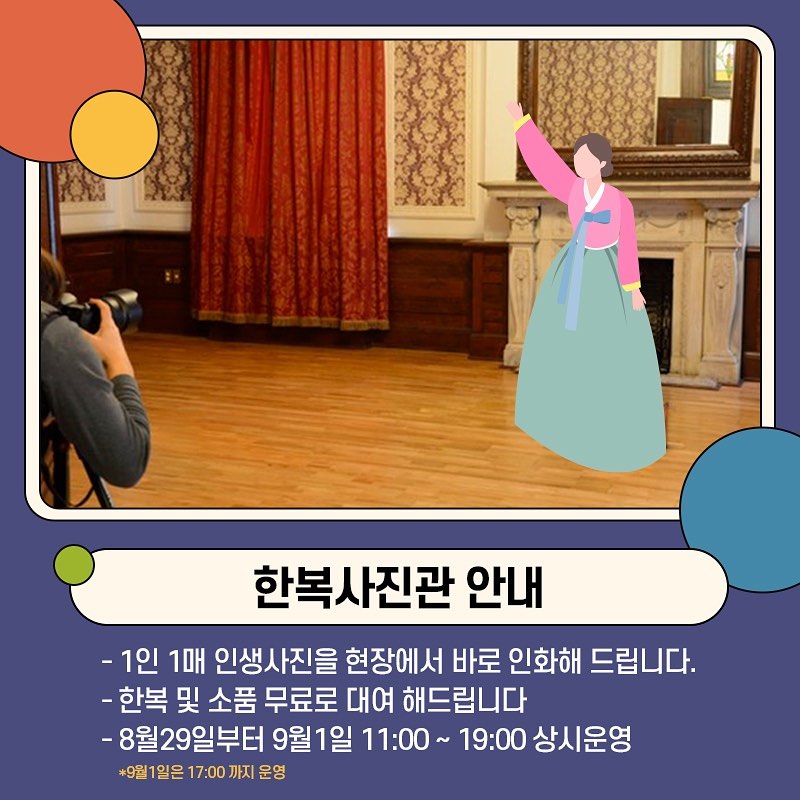 한복사진관 안내

- 1인 1매 인생사진을 현장에서 바로 인화해 드립니다.
- 한복 및 소품 무료로 대여 해드립니다
- 8월29일부터 9월1일 11:00 ~ 19:00 상시운영

*9월1일은 17:00 까지 운영